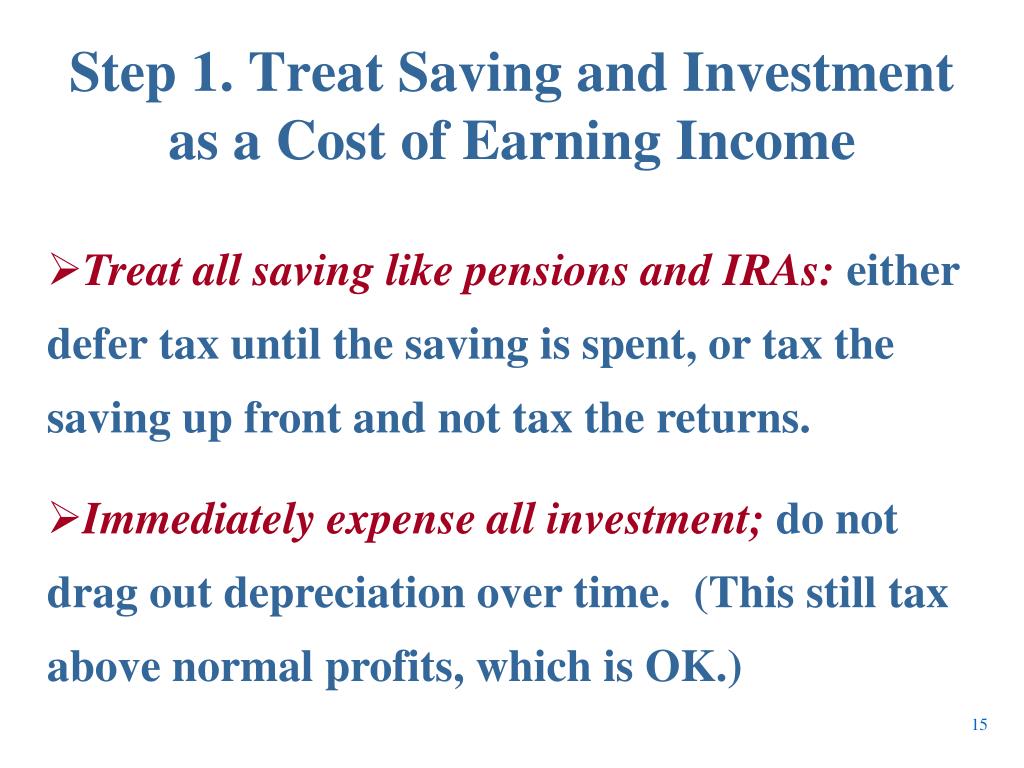 Step 1. Treat Saving and Investment as a Cost of Earning Income

➢Treat all saving like pensions and IRAs: either defer tax until the saving is spent, or tax the saving up front and not tax the returns.

➢Immediately expense all investment; do not drag out depreciation over time.  (This still tax above normal profits, which is OK.)

15